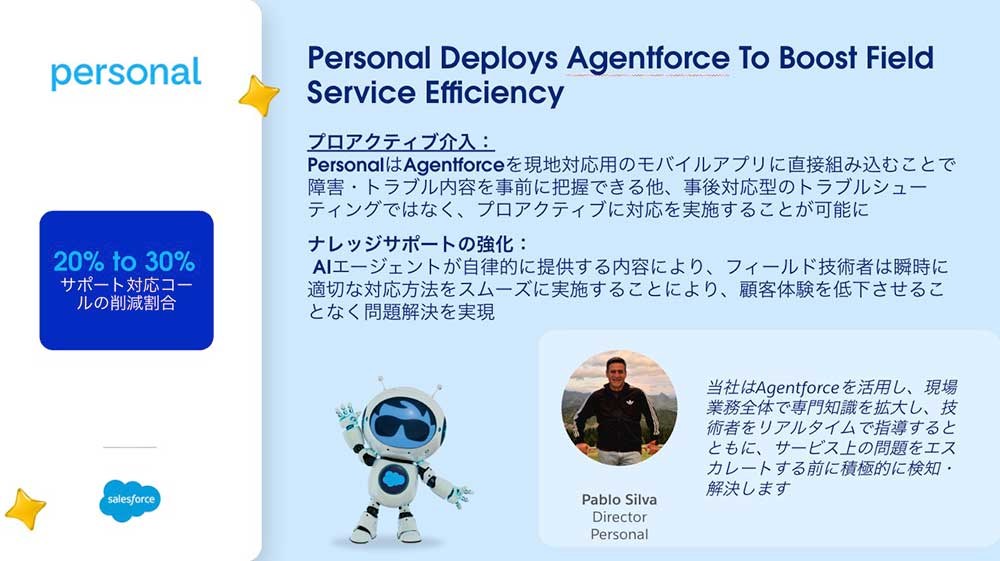 personal

20% to 30%
サポート対応コールの削減割合

salesforce

Personal Deploys Agentforce To Boost Field Service Efficiency

プロアクティブ介入：
PersonalはAgentforceを現地対応用のモバイルアプリに直接組み込むことで障害・トラブル内容を事前に把握できる他、事後対応型のトラブルシューティングではなく、プロアクティブに対応を実施することが可能に

ナレッジサポートの強化：
AIエージェントが自律的に提供する内容により、フィールド技術者は瞬時に適切な対応方法をスムーズに実施することにより、顧客体験を低下させることなく問題解決を実現

Pablo Silva
Director
Personal

当社はAgentforceを活用し、現場業務全体で専門知識を拡大し、技術者をリアルタイムで指導するとともに、サービス上の問題をエスカレートする前に積極的に検知・解決します